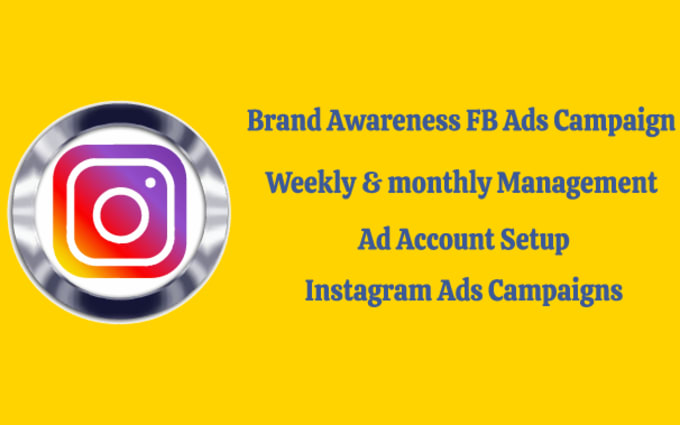 Brand Awareness FB Ads Campaign

Weekly & monthly Management

Ad Account Setup

Instagram Ads Campaigns